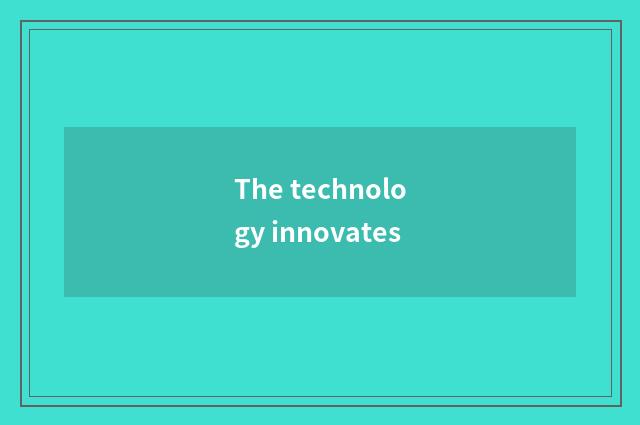 The technology innovates